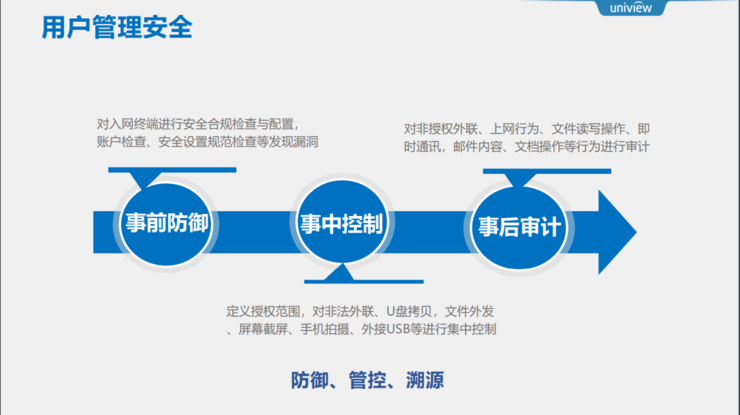 uniview

用户管理安全

对入网终端进行安全合规检查与配置，账户检查、安全设置规范检查等发现漏洞

对非授权外联、上网行为、文件读写操作、即时通讯，邮件内容、文档操作等行为进行审计

事前防御

事中控制

事后审计

定义授权范围，对非法外联、U盘拷贝，文件外发、屏幕截屏、手机拍摄、外接USB等进行集中控制

防御、管控、溯源